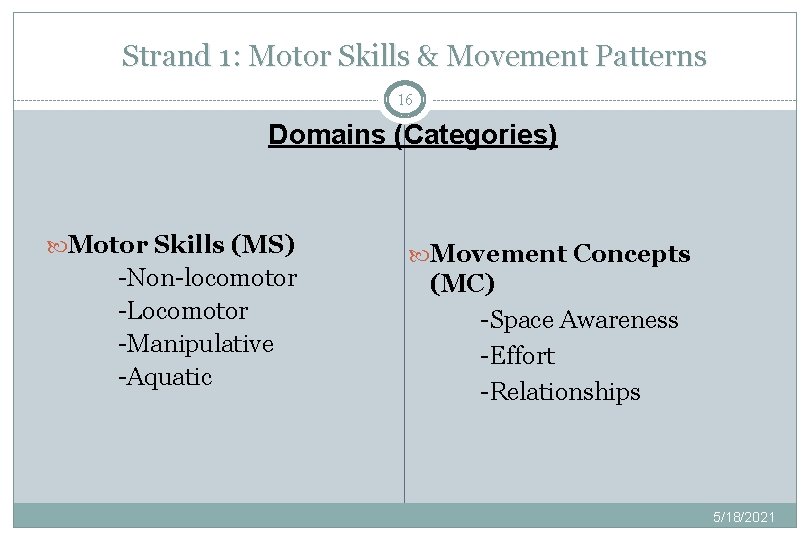 Strand 1: Motor Skills & Movement Patterns

16

Domains (Categories)

Motor Skills (MS)
-Non-locomotor
-Locomotor
-Manipulative
-Aquatic

Movement Concepts (MC)
-Space Awareness
-Effort
-Relationships

5/18/2021